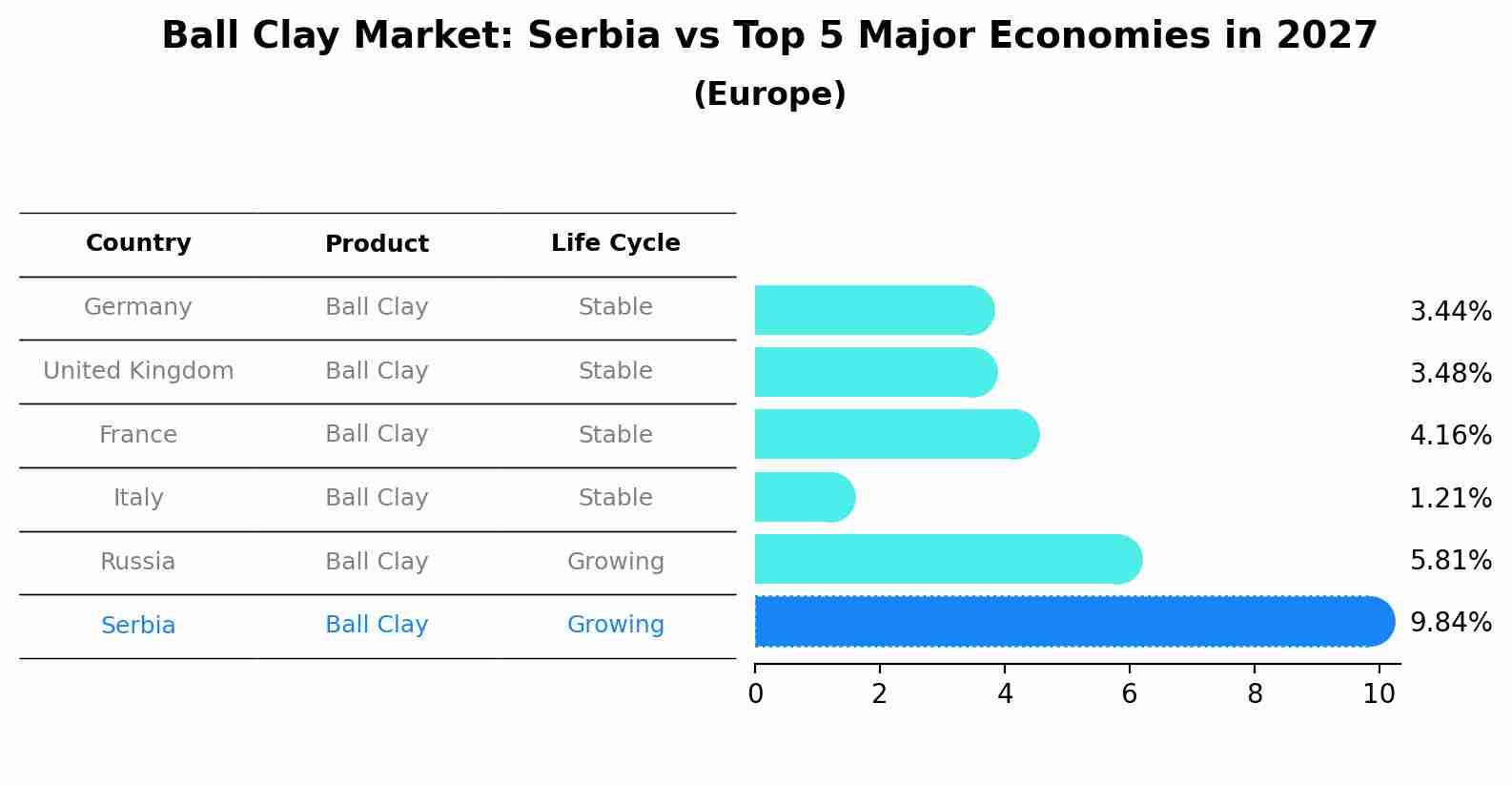 Ball Clay Market: Serbia vs Top 5 Major Economies in 2027
(Europe)

| Country | Product | Life Cycle |
|---|---|---|
| Germany | Ball Clay | Stable |
| United Kingdom | Ball Clay | Stable |
| France | Ball Clay | Stable |
| Italy | Ball Clay | Stable |
| Russia | Ball Clay | Growing |
| Serbia | Ball Clay | Growing |

3.44%
3.48%
4.16%
1.21%
5.81%
9.84%

0 2 4 6 8 10